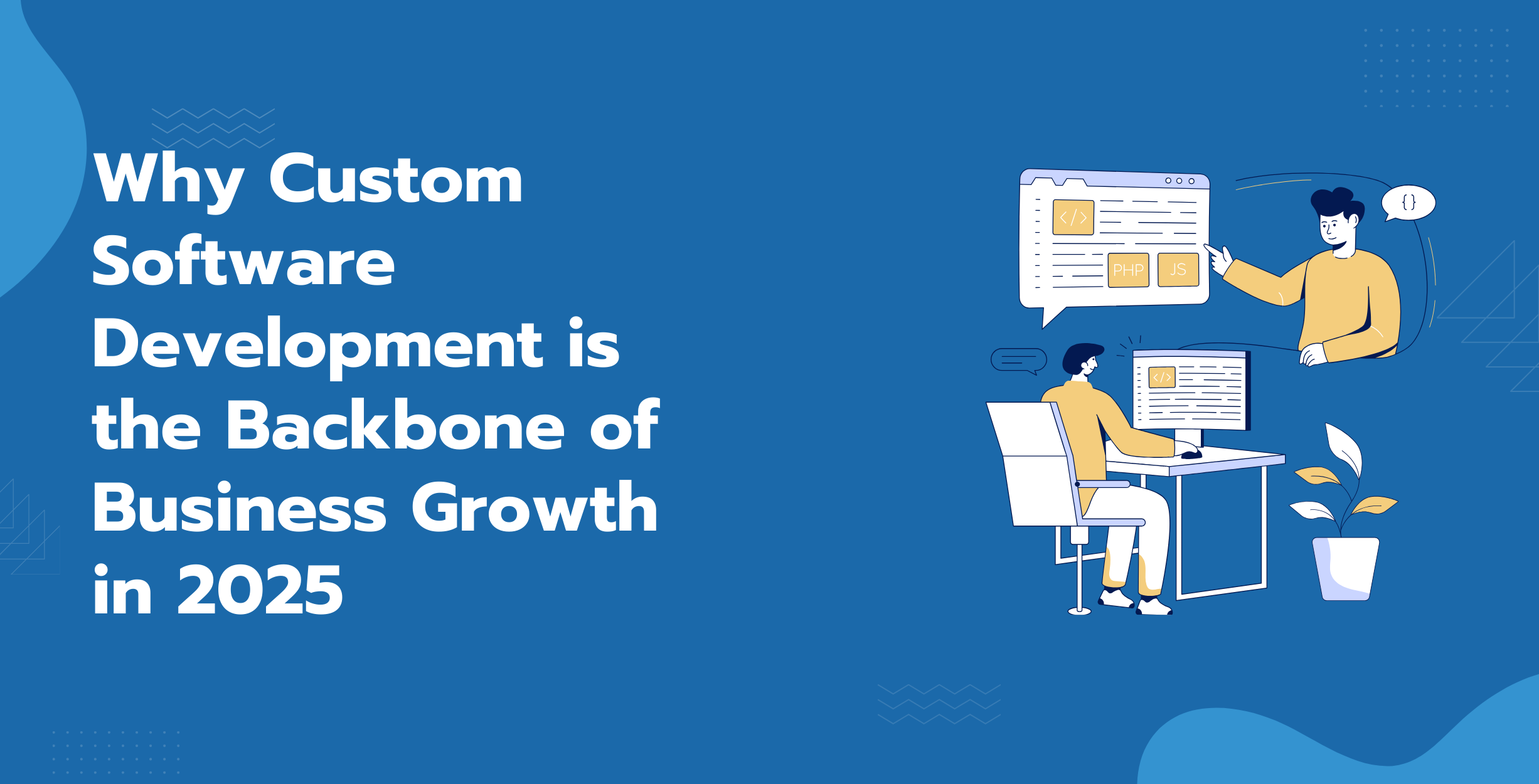 Why Custom Software Development is the Backbone of Business Growth in 2025

</>

PHP

JS

{ }

</>